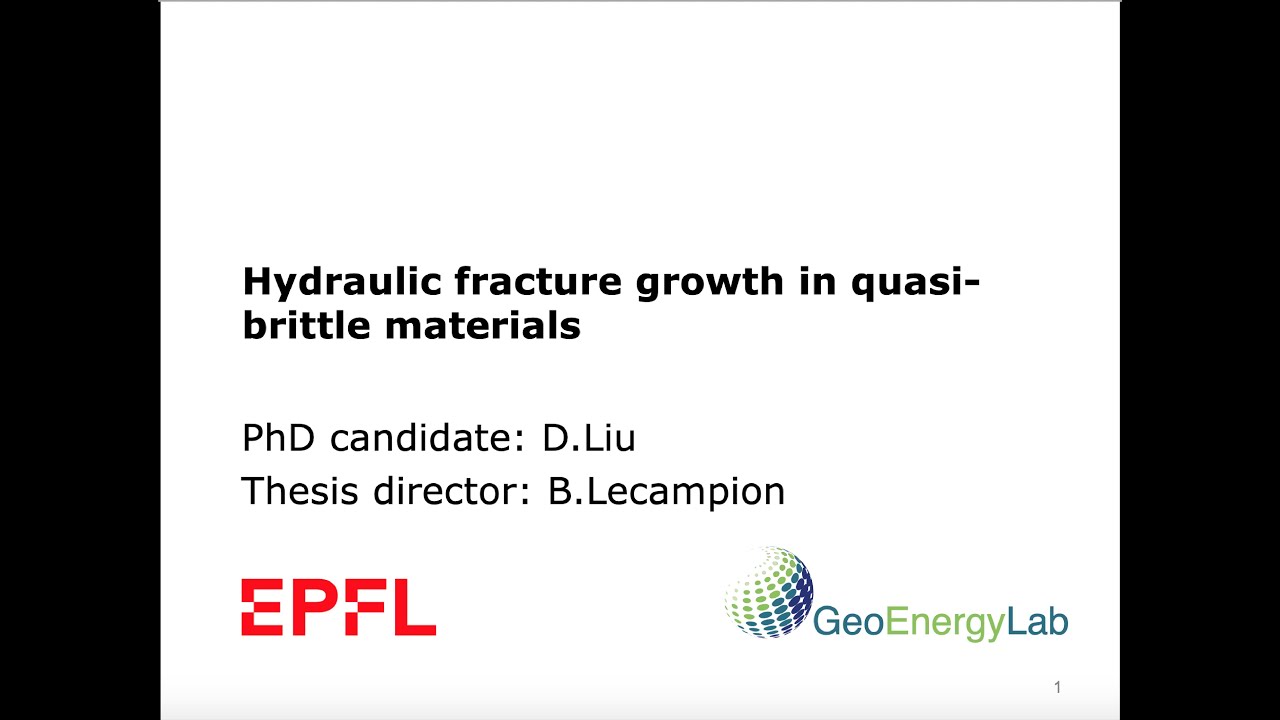 Hydraulic fracture growth in quasi-brittle materials

PhD candidate: D.Liu
Thesis director: B.Lecampion

EPFL

GeoEnergyLab

1